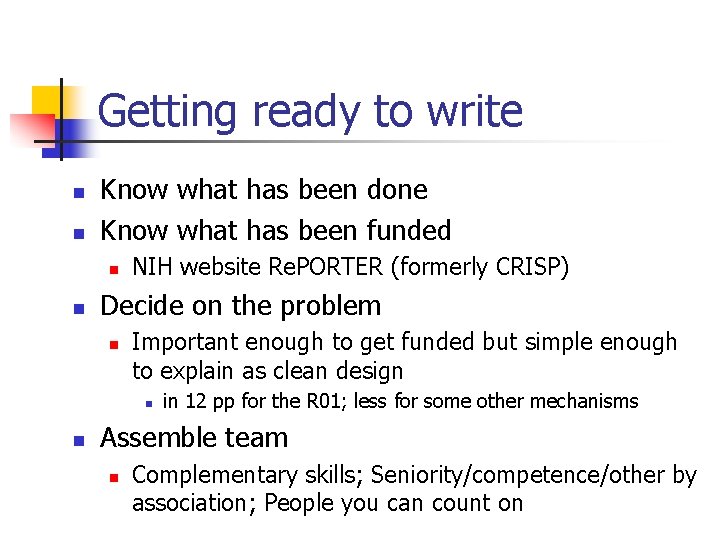 Getting ready to write

- Know what has been done
- Know what has been funded
  - NIH website RePORTER (formerly CRISP)
- Decide on the problem
  - Important enough to get funded but simple enough to explain as clean design
    - in 12 pp for the R01; less for some other mechanisms
- Assemble team
  - Complementary skills; Seniority/competence/other by association; People you can count on